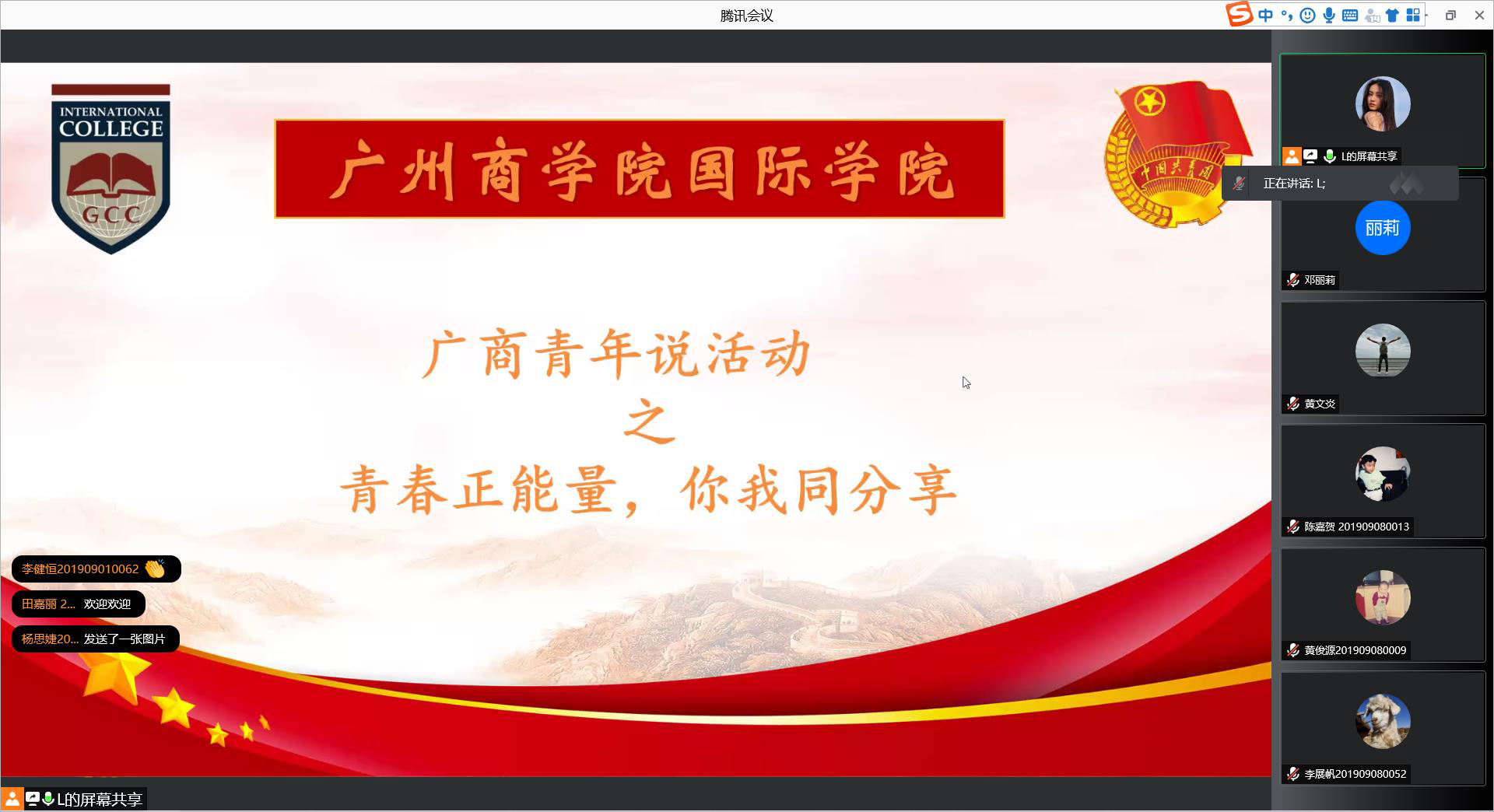 腾讯会议

中

INTERNATIONAL COLLEGE

GCC

广州商学院国际学院

中国共青团

广商青年说活动

之

青春正能量，你我同分享

李健恒201909010062

田嘉丽 2... 欢迎欢迎

杨思婕20... 发送了一张图片

L的屏幕共享

L的屏幕共享

正在讲话: L;

丽莉

邓丽莉

黄文炎

陈嘉贺 201909080013

黄俊源201909080009

李展帆201909080052